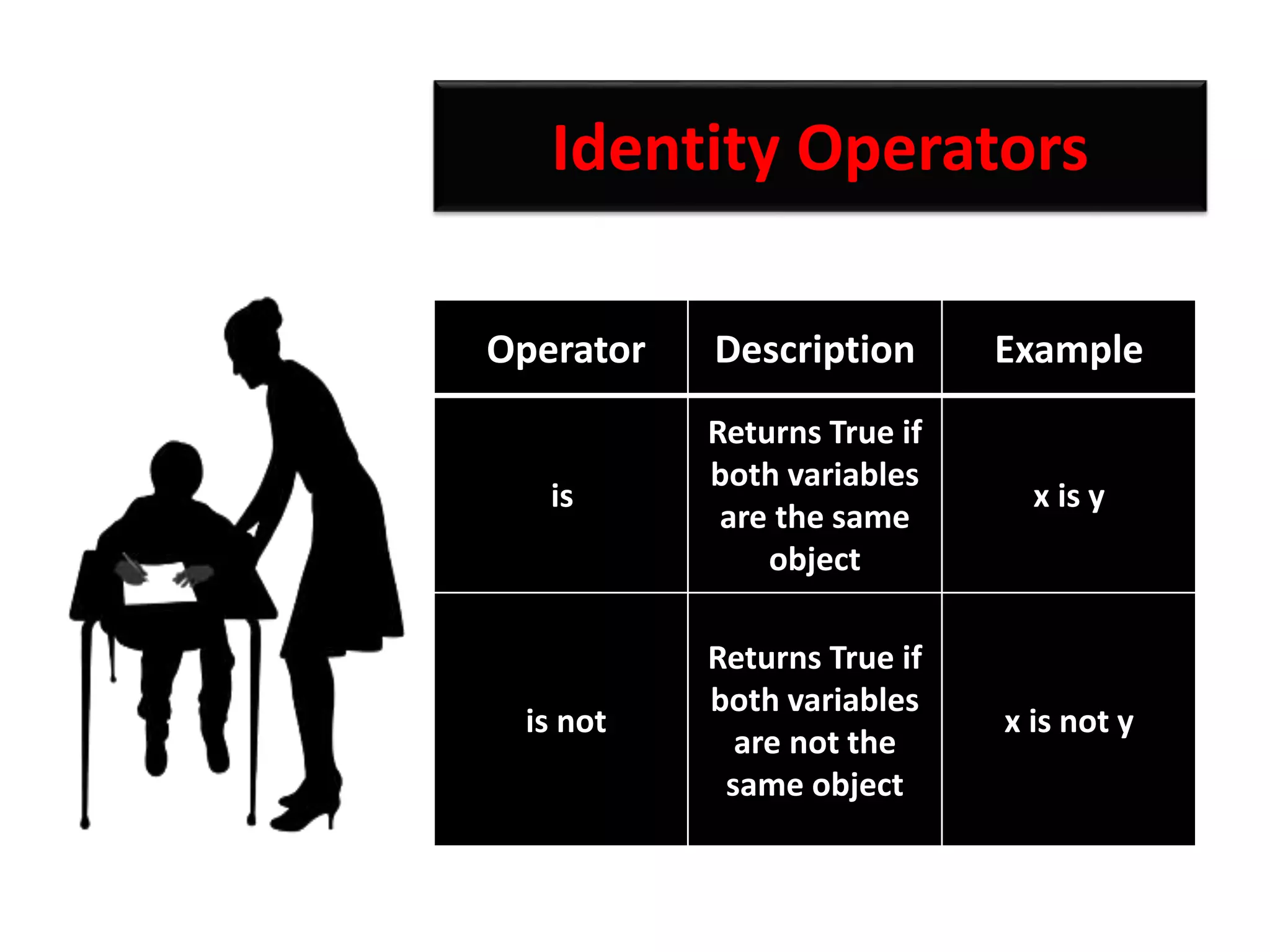 Identity Operators

| Operator | Description | Example |
|---|---|---|
| is | Returns True if both variables are the same object | x is y |
| is not | Returns True if both variables are not the same object | x is not y |